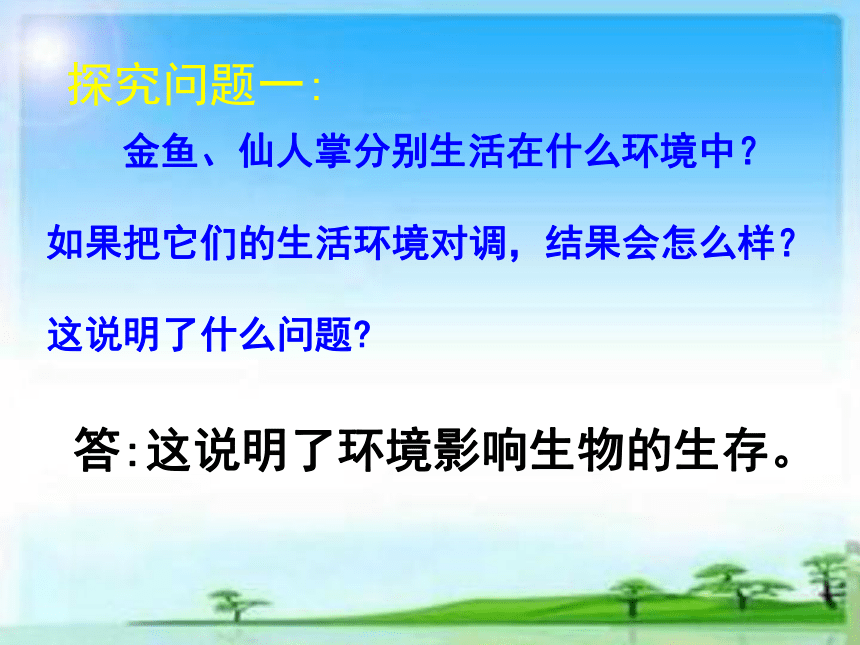 探究问题一：

金鱼、仙人掌分别生活在什么环境中？

如果把它们的生活环境对调，结果会怎么样？

这说明了什么问题?

答:这说明了环境影响生物的生存。